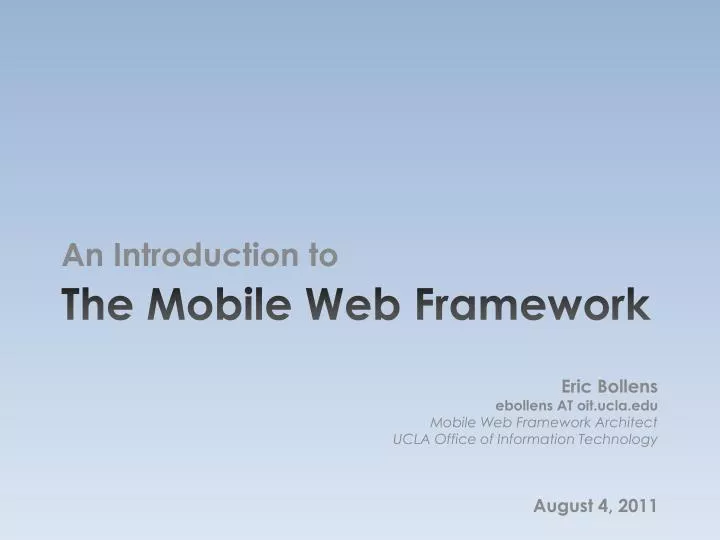 An Introduction to
The Mobile Web Framework

Eric Bollens
ebollens AT oit.ucla.edu
Mobile Web Framework Architect
UCLA Office of Information Technology

August 4, 2011